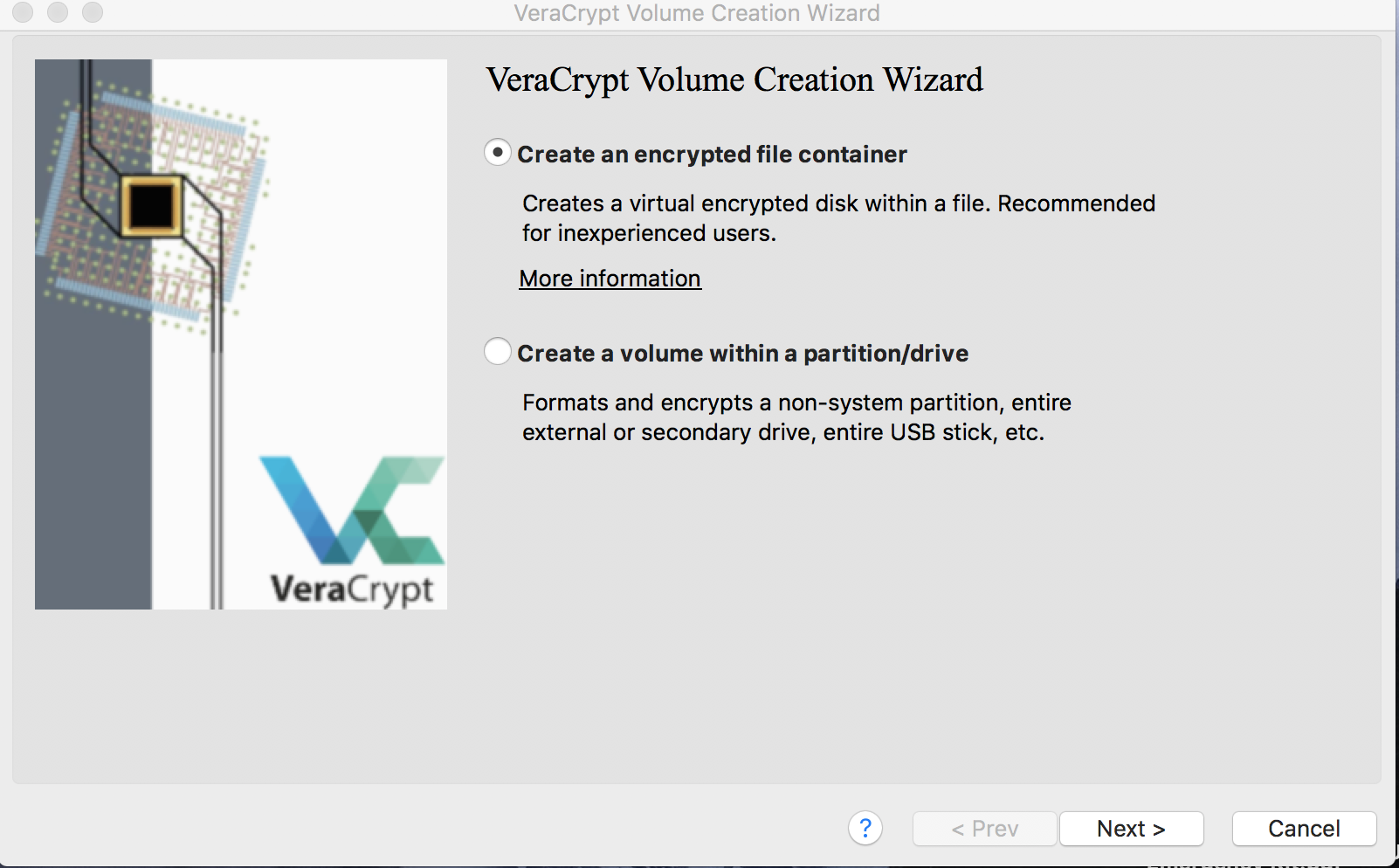 VeraCrypt Volume Creation Wizard

VeraCrypt

VeraCrypt Volume Creation Wizard

Create an encrypted file container

Creates a virtual encrypted disk within a file. Recommended for inexperienced users.

More information

Create a volume within a partition/drive

Formats and encrypts a non-system partition, entire external or secondary drive, entire USB stick, etc.

?

< Prev

Next >

Cancel